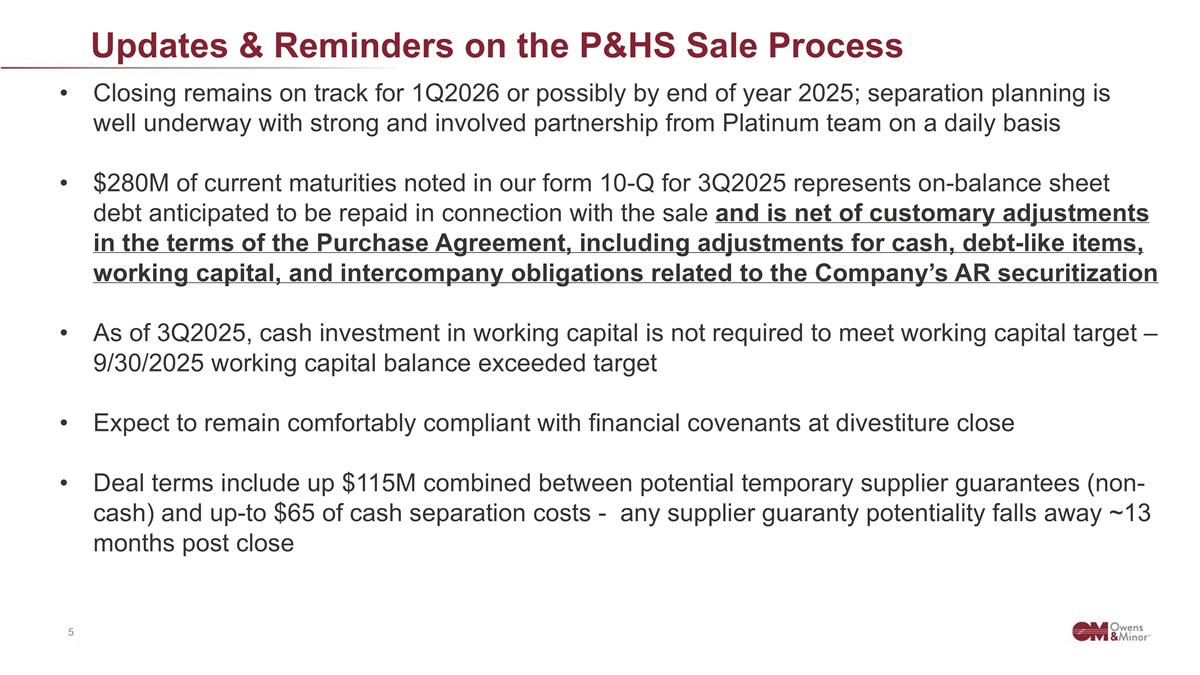 Updates & Reminders on the P&HS Sale Process

• Closing remains on track for 1Q2026 or possibly by end of year 2025; separation planning is well underway with strong and involved partnership from Platinum team on a daily basis

• $280M of current maturities noted in our form 10-Q for 3Q2025 represents on-balance sheet debt anticipated to be repaid in connection with the sale and is net of customary adjustments in the terms of the Purchase Agreement, including adjustments for cash, debt-like items, working capital, and intercompany obligations related to the Company's AR securitization

• As of 3Q2025, cash investment in working capital is not required to meet working capital target – 9/30/2025 working capital balance exceeded target

• Expect to remain comfortably compliant with financial covenants at divestiture close

• Deal terms include up $115M combined between potential temporary supplier guarantees (non-cash) and up-to $65 of cash separation costs - any supplier guaranty potentiality falls away ~13 months post close

5

OM Owens & Minor